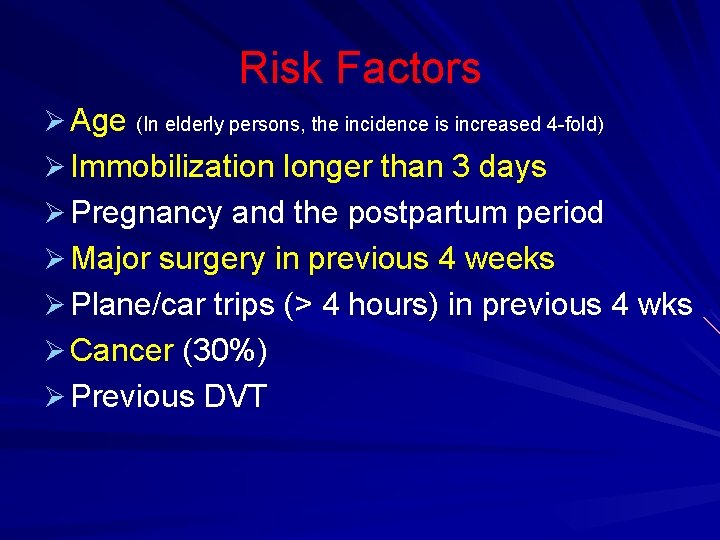 Risk Factors

➢ Age (In elderly persons, the incidence is increased 4-fold)
➢ Immobilization longer than 3 days
➢ Pregnancy and the postpartum period
➢ Major surgery in previous 4 weeks
➢ Plane/car trips (> 4 hours) in previous 4 wks
➢ Cancer (30%)
➢ Previous DVT